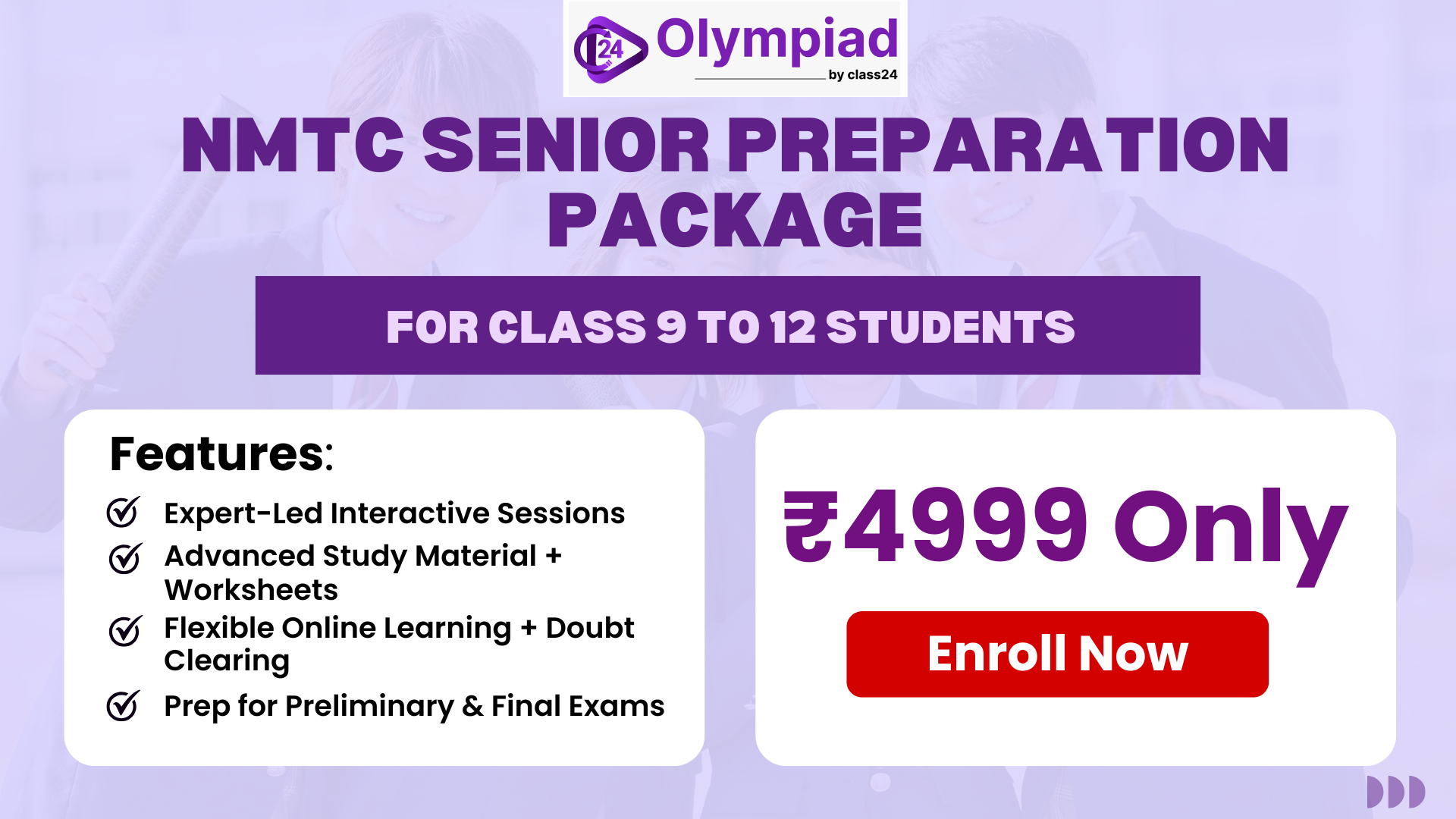 24 Olympiad
by class24

NMTC SENIOR PREPARATION PACKAGE

FOR CLASS 9 TO 12 STUDENTS

Features:

Expert-Led Interactive Sessions

Advanced Study Material + Worksheets

Flexible Online Learning + Doubt Clearing

Prep for Preliminary & Final Exams

₹4999 Only

Enroll Now